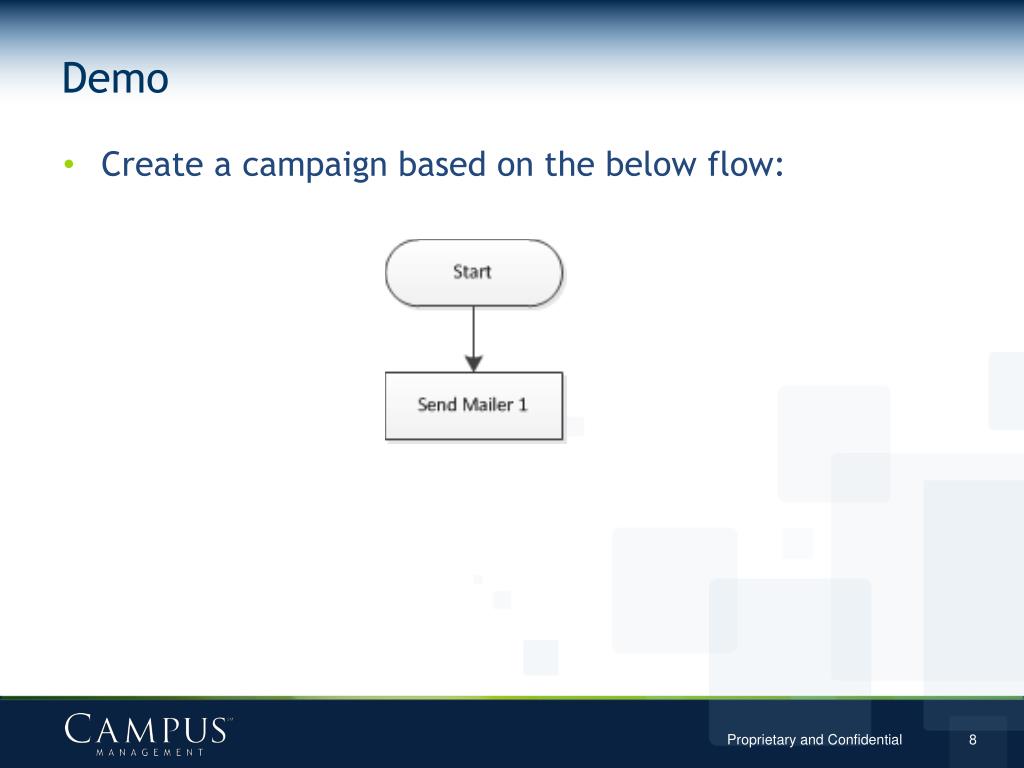 Demo

• Create a campaign based on the below flow:

Start

Send Mailer 1

CAMPUS
MANAGEMENT

Proprietary and Confidential

8